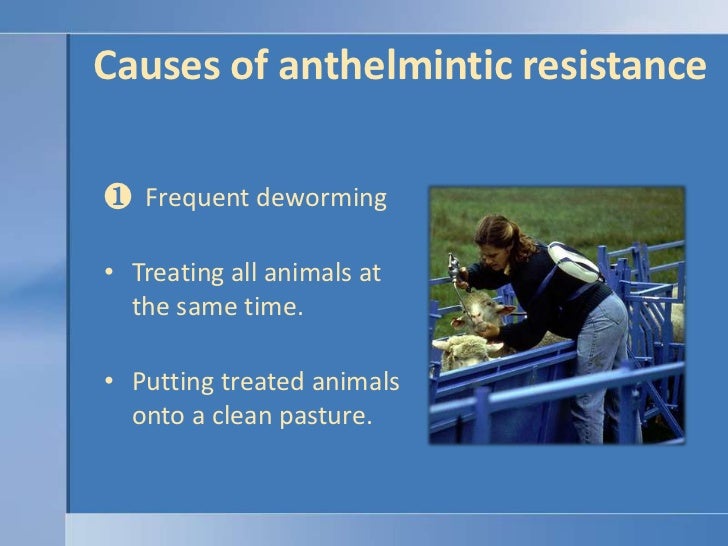 Causes of anthelmintic resistance

❶ Frequent deworming

• Treating all animals at the same time.

• Putting treated animals onto a clean pasture.